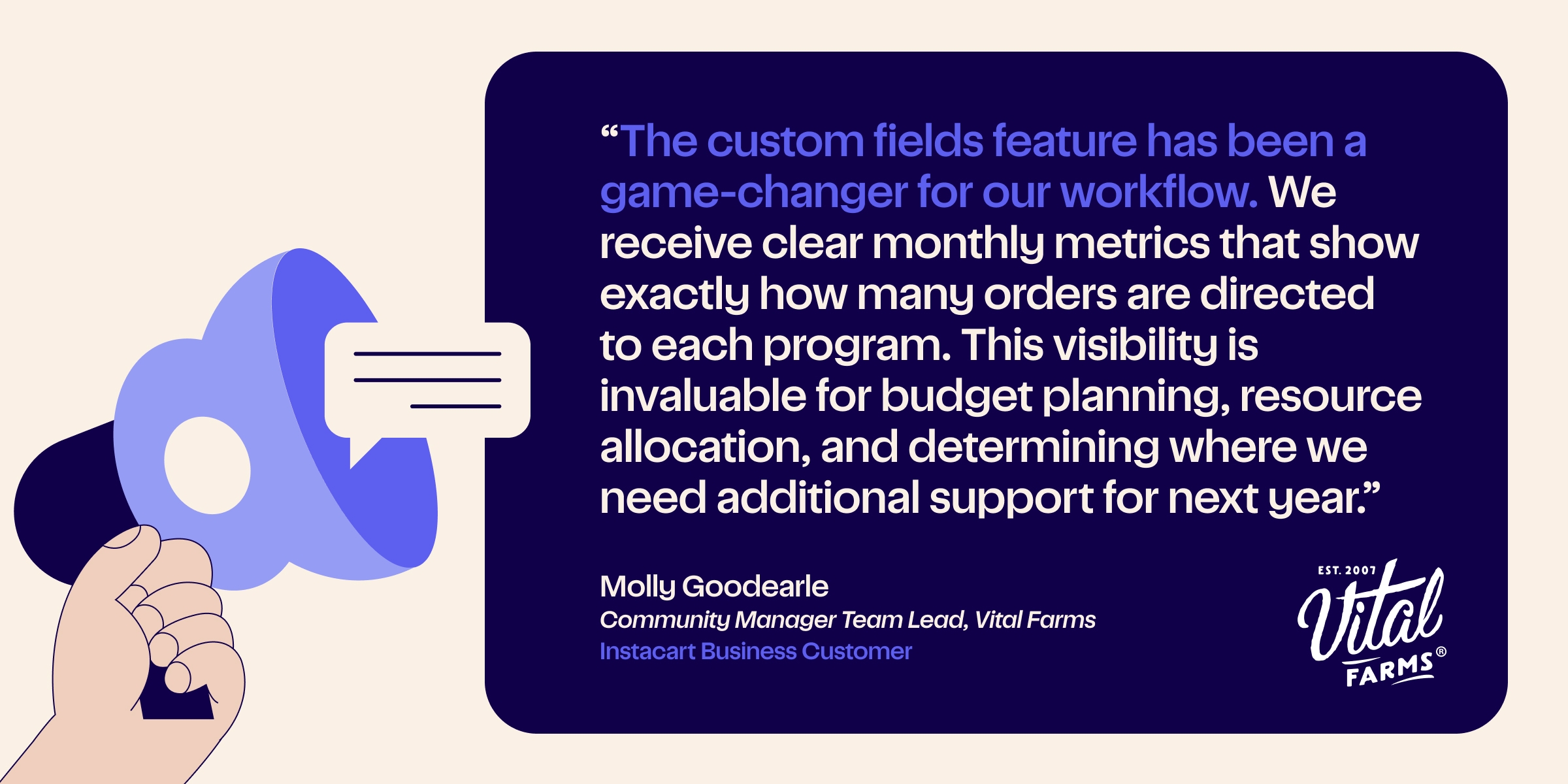 “The custom fields feature has been a game-changer for our workflow. We receive clear monthly metrics that show exactly how many orders are directed to each program. This visibility is invaluable for budget planning, resource allocation, and determining where we need additional support for next year.”

Molly Goodearle
Community Manager Team Lead, Vital Farms
Instacart Business Customer

EST. 2007
Vital
FARMS®